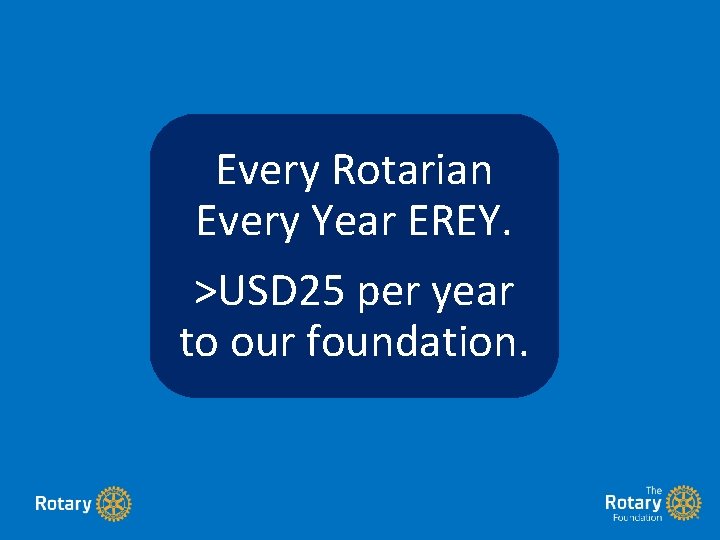 Every Rotarian
Every Year EREY.

>USD25 per year
to our foundation.

Rotary

The
Rotary
Foundation